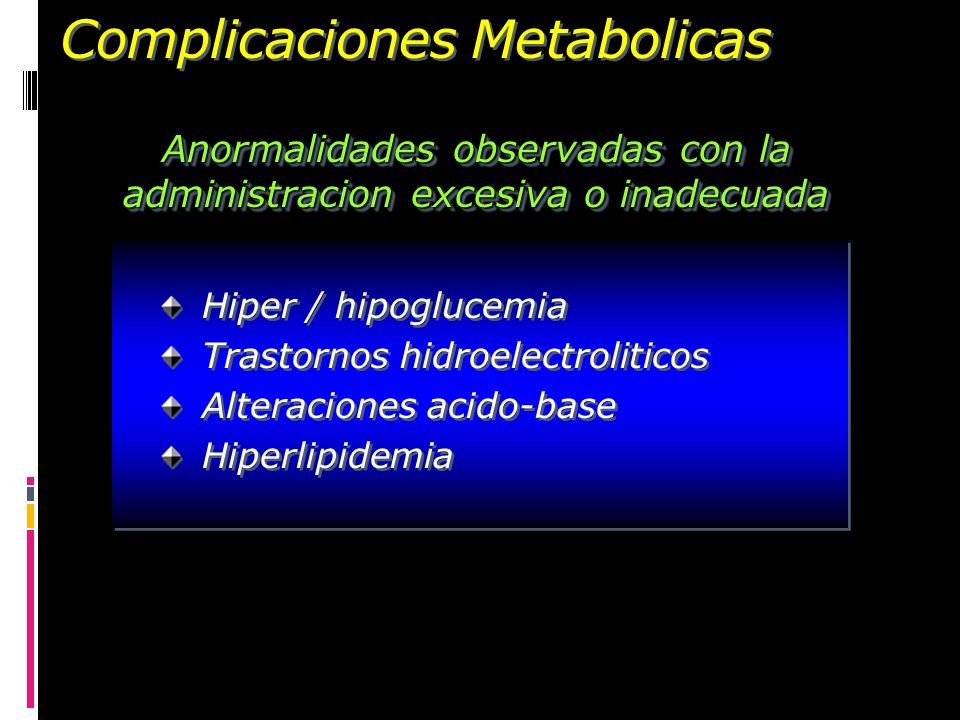 Complicaciones Metabolicas

Anormalidades observadas con la administracion excesiva o inadecuada

Hiper / hipoglucemia
Trastornos hidroelectroliticos
Alteraciones acido-base
Hiperlipidemia